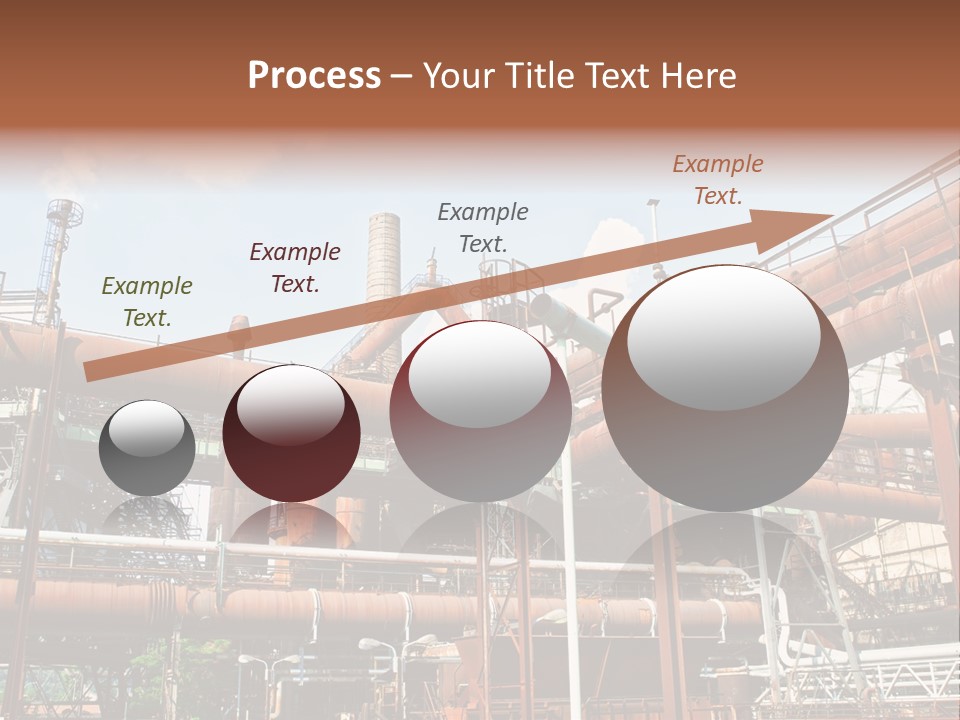 Process – Your Title Text Here

Example Text.

Example Text.

Example Text.

Example Text.